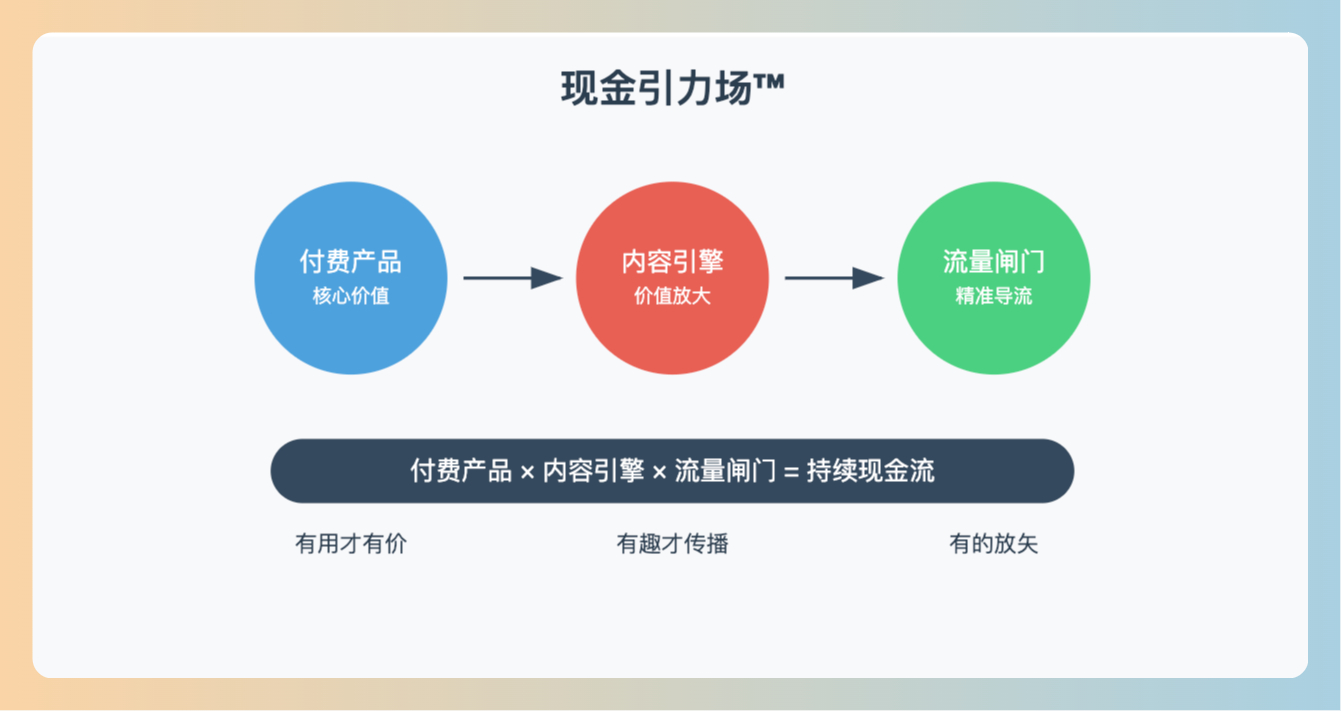 现金引力场™

付费产品
核心价值

内容引擎
价值放大

流量闸门
精准导流

付费产品 × 内容引擎 × 流量闸门 = 持续现金流

有用才有价

有趣才传播

有的放矢